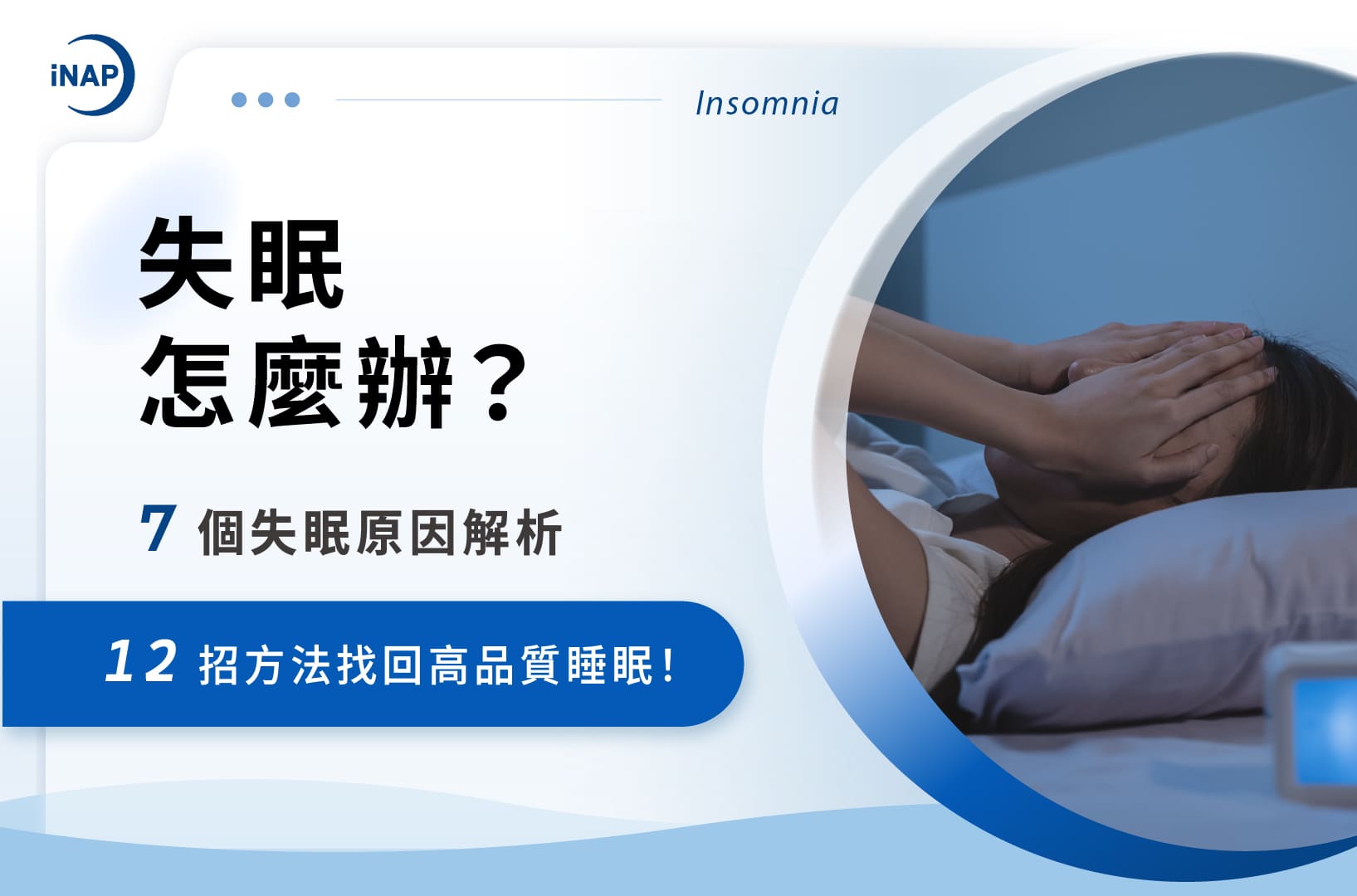 iNAP

Insomnia

失眠
怎麼辦？

7 個失眠原因解析

12 招方法找回高品質睡眠！